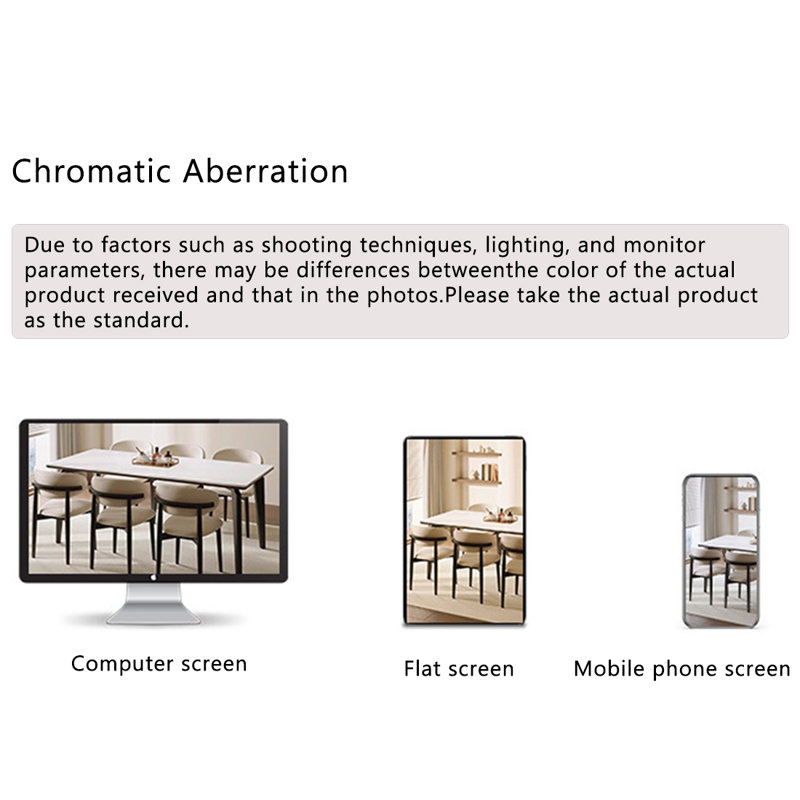 Chromatic Aberration

Due to factors such as shooting techniques, lighting, and monitor parameters, there may be differences betweenthe color of the actual product received and that in the photos.Please take the actual product as the standard.

Computer screen

Flat screen

Mobile phone screen